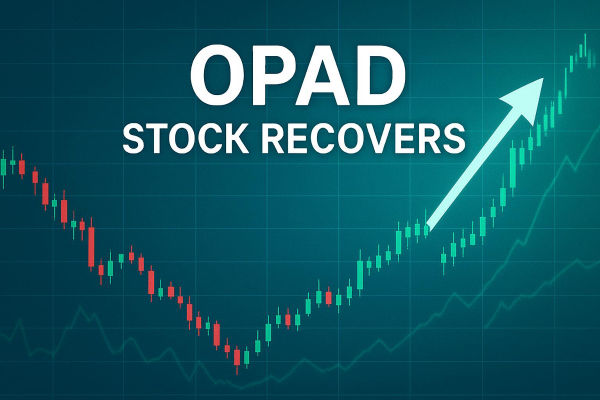 OPAD
STOCK RECOVERS